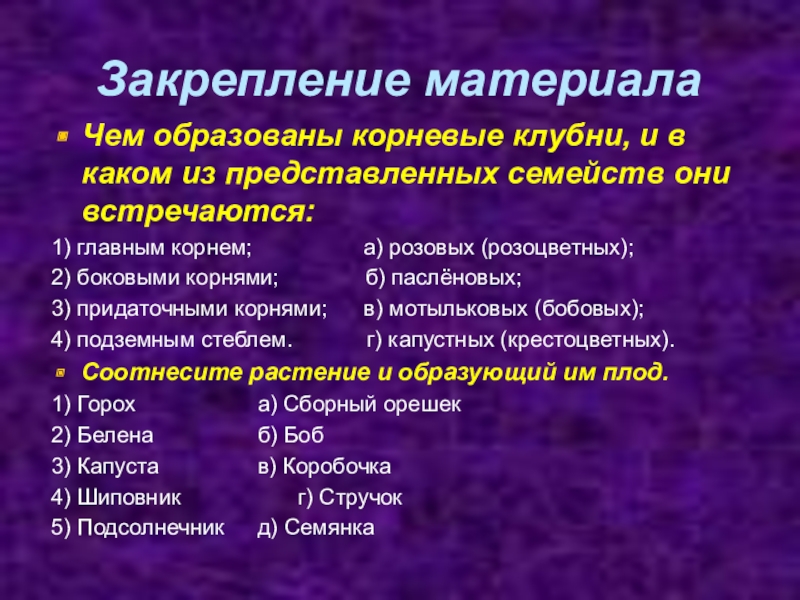 Закрепление материала

Чем образованы корневые клубни, и в каком из представленных семейств они встречаются:

1) главным корнем; а) розовых (розоцветных);
2) боковыми корнями; б) паслёновых;
3) придаточными корнями; в) мотыльковых (бобовых);
4) подземным стеблем. г) капустных (крестоцветных).

Соотнесите растение и образующий им плод.

1) Горох а) Сборный орешек
2) Белена б) Боб
3) Капуста в) Коробочка
4) Шиповник г) Стручок
5) Подсолнечник д) Семянка